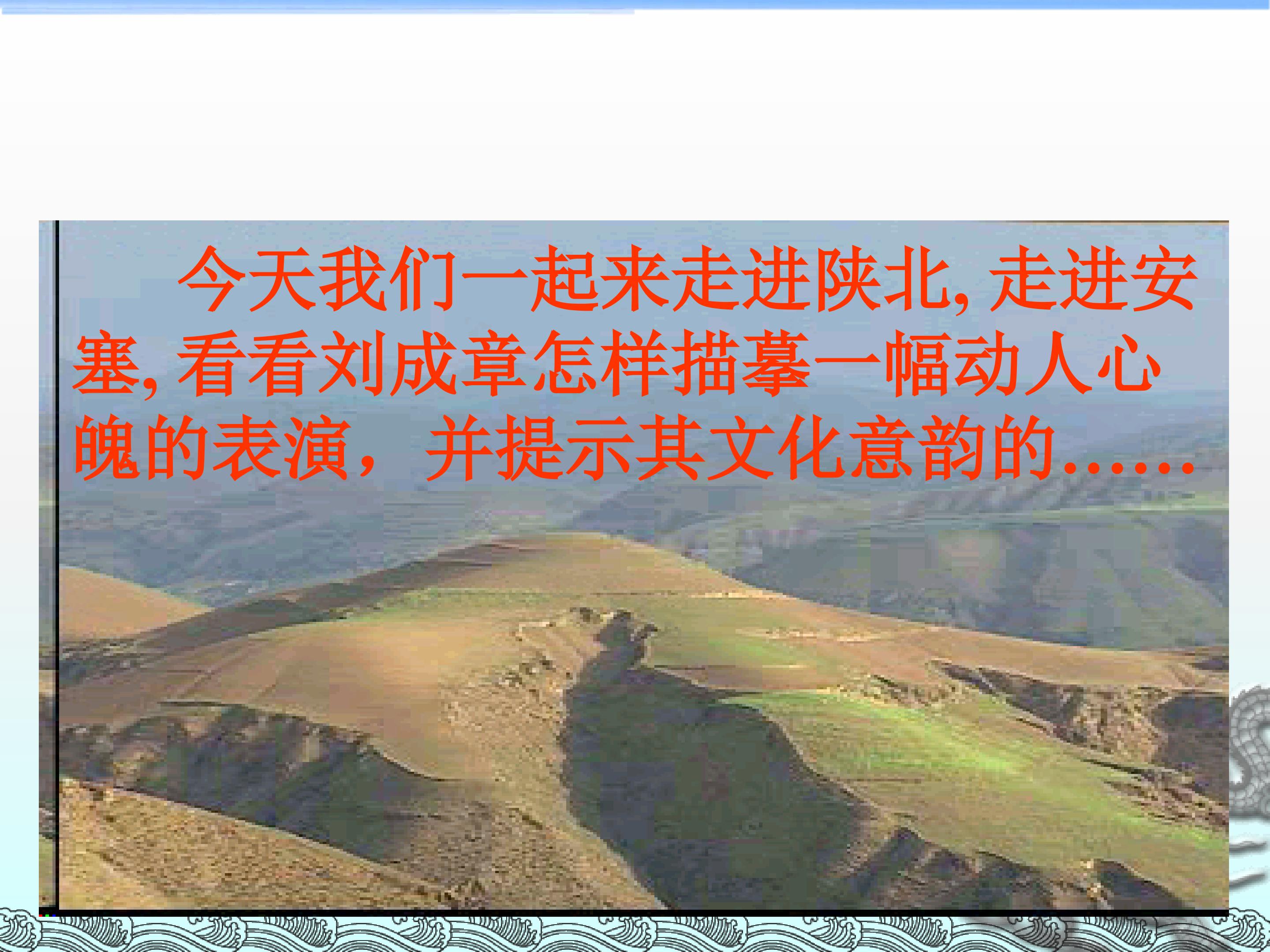 今天我们一起来走进陕北, 走进安塞, 看看刘成章怎样描摹一幅动人心魄的表演，并提示其文化意韵的……